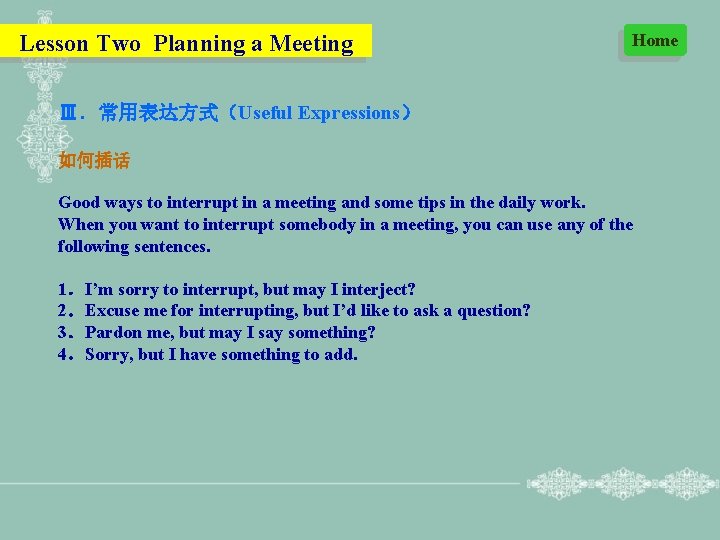 Lesson Two Planning a Meeting

Home

Ⅲ. 常用表达方式（Useful Expressions）

如何插话

Good ways to interrupt in a meeting and some tips in the daily work.
When you want to interrupt somebody in a meeting, you can use any of the following sentences.

1．I'm sorry to interrupt, but may I interject?
2．Excuse me for interrupting, but I'd like to ask a question?
3．Pardon me, but may I say something?
4．Sorry, but I have something to add.